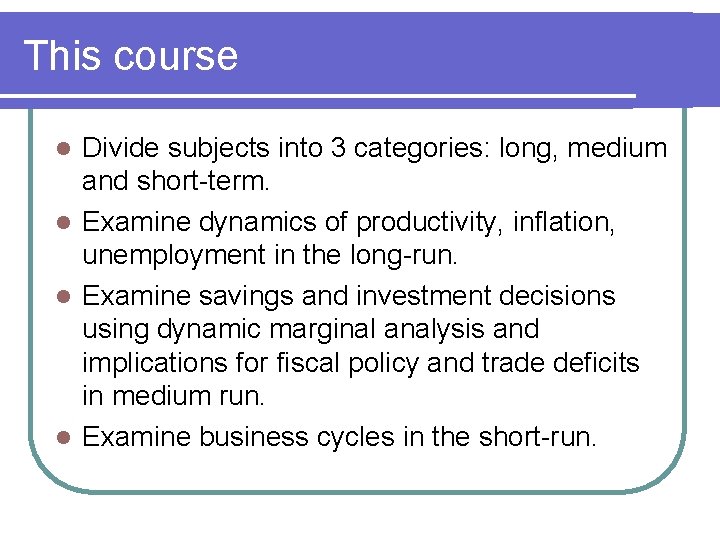 This course

- Divide subjects into 3 categories: long, medium and short-term.
- Examine dynamics of productivity, inflation, unemployment in the long-run.
- Examine savings and investment decisions using dynamic marginal analysis and implications for fiscal policy and trade deficits in medium run.
- Examine business cycles in the short-run.